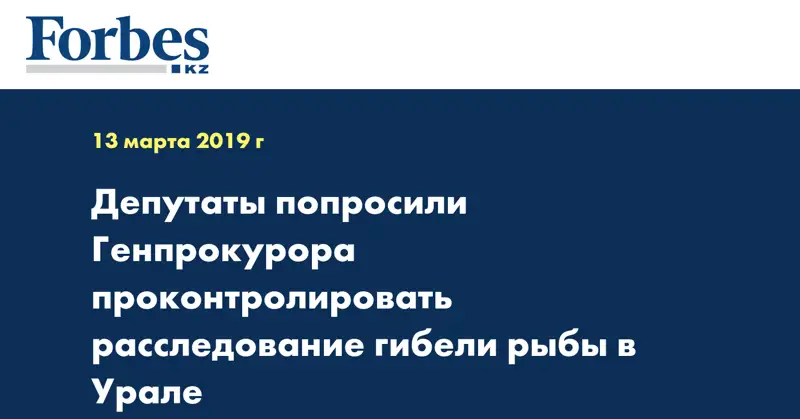 Forbes
KZ

13 марта 2019 г

Депутаты попросили Генпрокурора проконтролировать расследование гибели рыбы в Урале